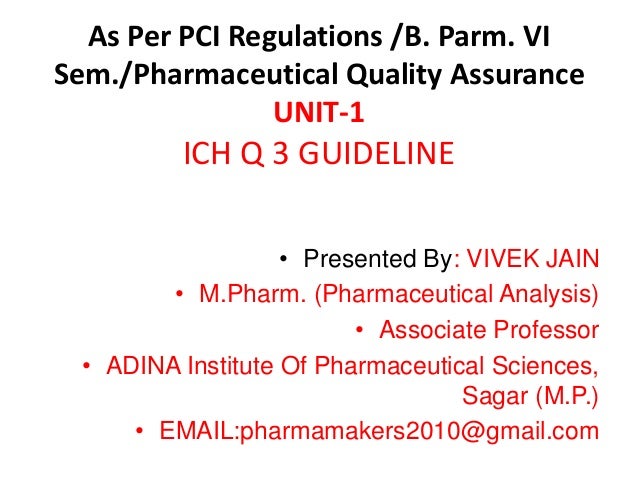 As Per PCI Regulations /B. Parm. VI Sem./Pharmaceutical Quality Assurance

UNIT-1

ICH Q 3 GUIDELINE

• Presented By: VIVEK JAIN
• M.Pharm. (Pharmaceutical Analysis)
• Associate Professor
• ADINA Institute Of Pharmaceutical Sciences, Sagar (M.P.)
• EMAIL:pharmamakers2010@gmail.com